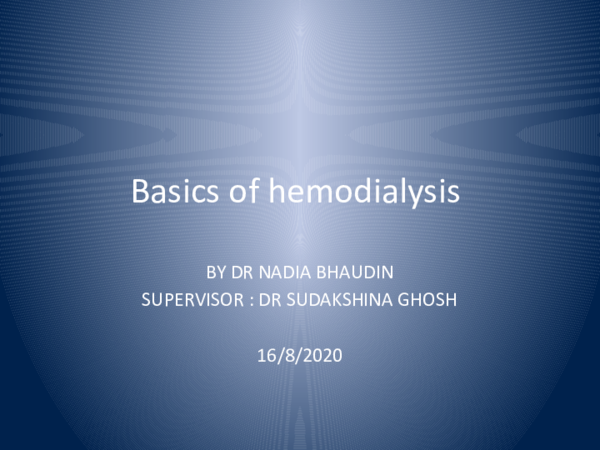 Basics of hemodialysis

BY DR NADIA BHAUDIN
SUPERVISOR : DR SUDAKSHINA GHOSH

16/8/2020